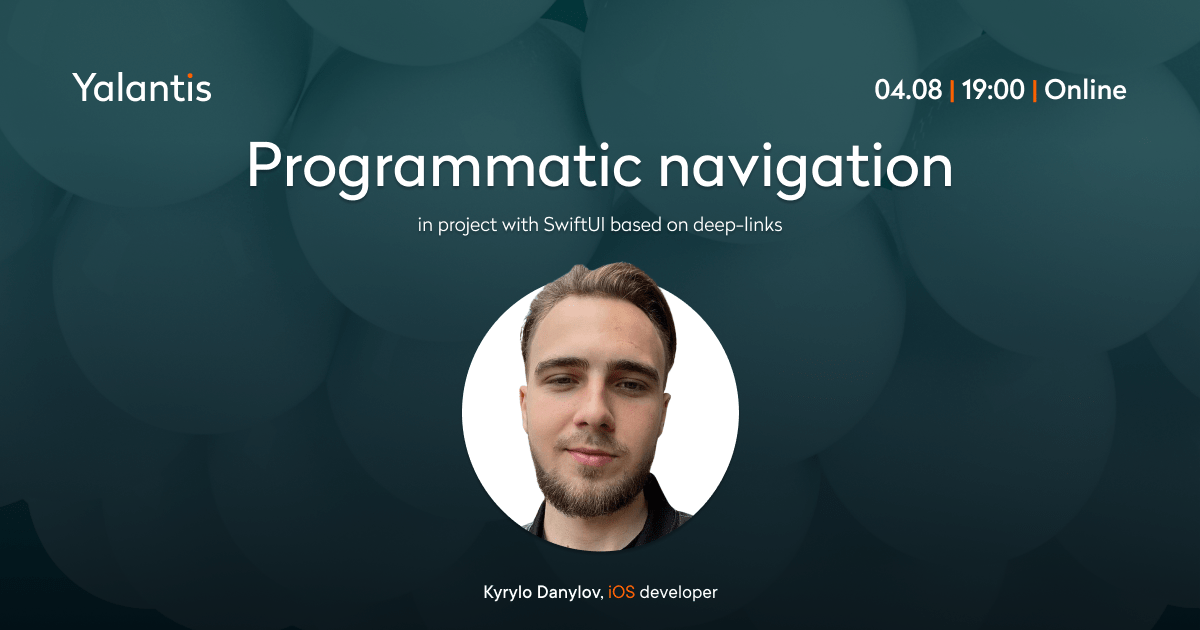 Yalantis

04.08 | 19:00 | Online

Programmatic navigation

in project with SwiftUI based on deep-links

Kyrylo Danylov, iOS developer